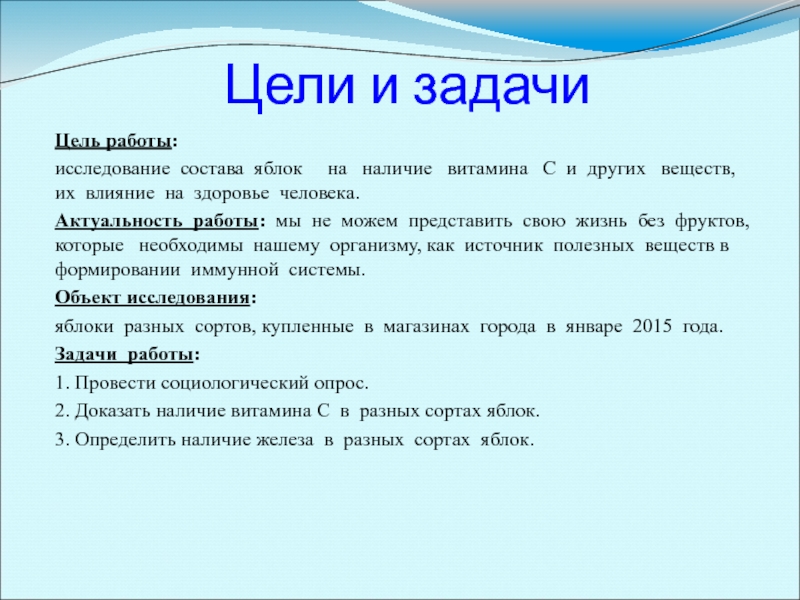 Цели и задачи

Цель работы:

исследование состава яблок на наличие витамина С и других веществ, их влияние на здоровье человека.

Актуальность работы: мы не можем представить свою жизнь без фруктов, которые необходимы нашему организму, как источник полезных веществ в формировании иммунной системы.

Объект исследования:

яблоки разных сортов, купленные в магазинах города в январе 2015 года.

Задачи работы:

1. Провести социологический опрос.

2. Доказать наличие витамина С в разных сортах яблок.

3. Определить наличие железа в разных сортах яблок.